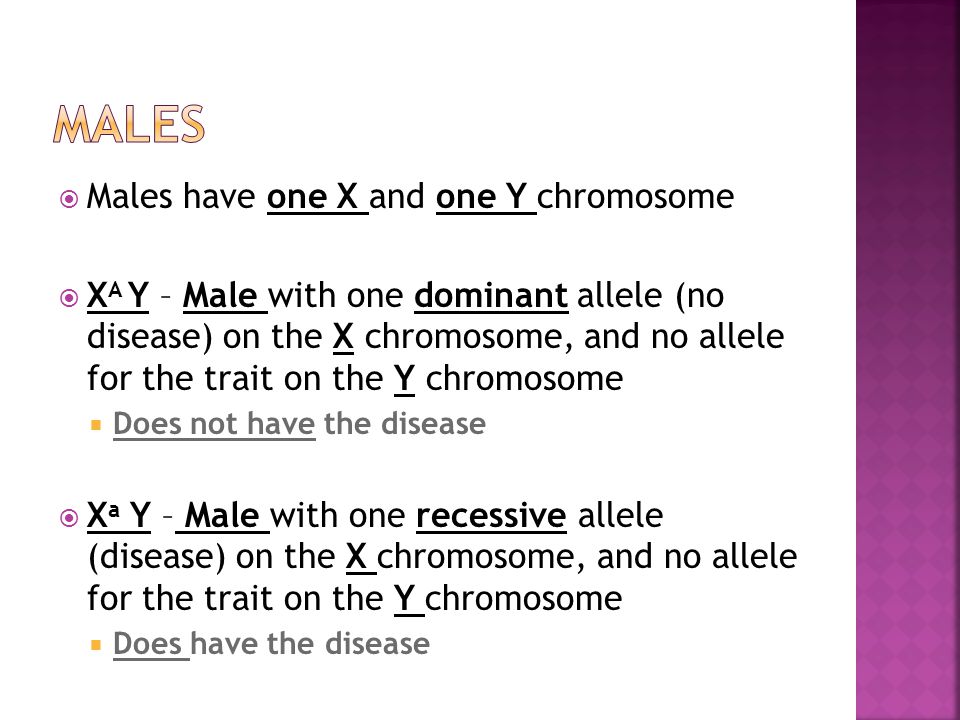 MALES

Males have one X and one Y chromosome

$X^A Y$ – Male with one dominant allele (no disease) on the X chromosome, and no allele for the trait on the Y chromosome

Does not have the disease

$X^a Y$ – Male with one recessive allele (disease) on the X chromosome, and no allele for the trait on the Y chromosome

Does have the disease